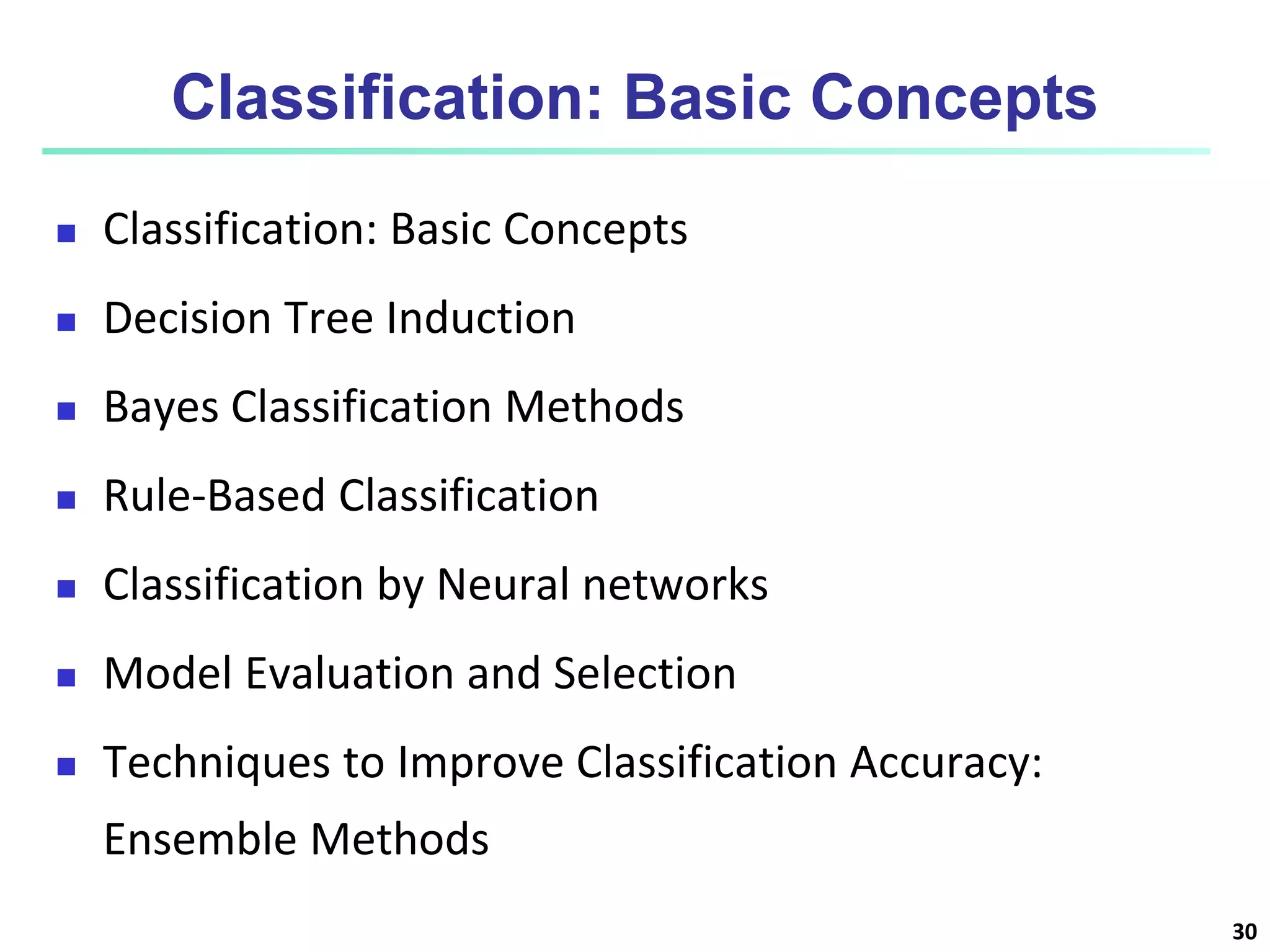 Classification: Basic Concepts

- Classification: Basic Concepts
- Decision Tree Induction
- Bayes Classification Methods
- Rule-Based Classification
- Classification by Neural networks
- Model Evaluation and Selection
- Techniques to Improve Classification Accuracy: Ensemble Methods

30